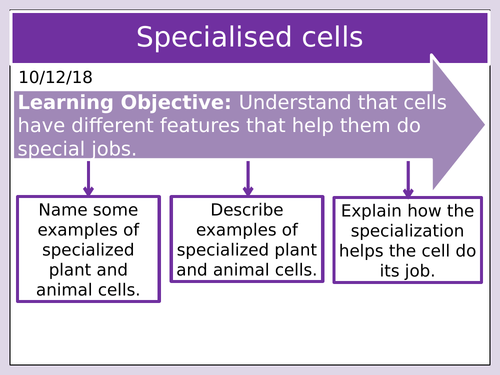 Specialised cells

10/12/18

**Learning Objective:** Understand that cells have different features that help them do special jobs.

Name some examples of specialized plant and animal cells.

Describe examples of specialized plant and animal cells.

Explain how the specialization helps the cell do its job.